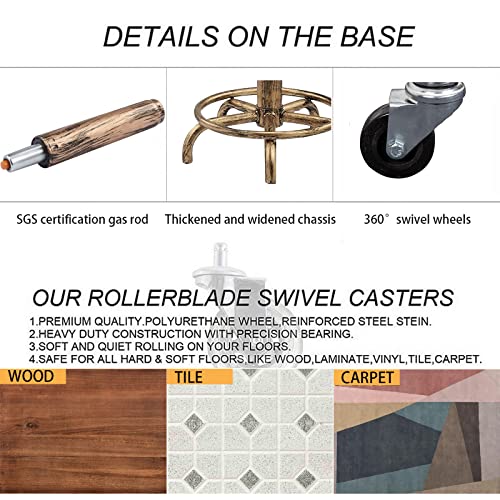 DETAILS ON THE BASE

SGS certification gas rod

Thickened and widened chassis

360° swivel wheels

OUR ROLLERBLADE SWIVEL CASTERS

1.PREMIUM QUALITY.POLYURETHANE WHEEL,REINFORCED STEEL STEIN.
2.HEAVY DUTY CONSTRUCTION WITH PRECISION BEARING.
3.SOFT AND QUIET ROLLING ON YOUR FLOORS.
4.SAFE FOR ALL HARD & SOFT FLOORS,LIKE WOOD,LAMINATE,VINYL,TILE,CARPET.

WOOD

TILE

CARPET